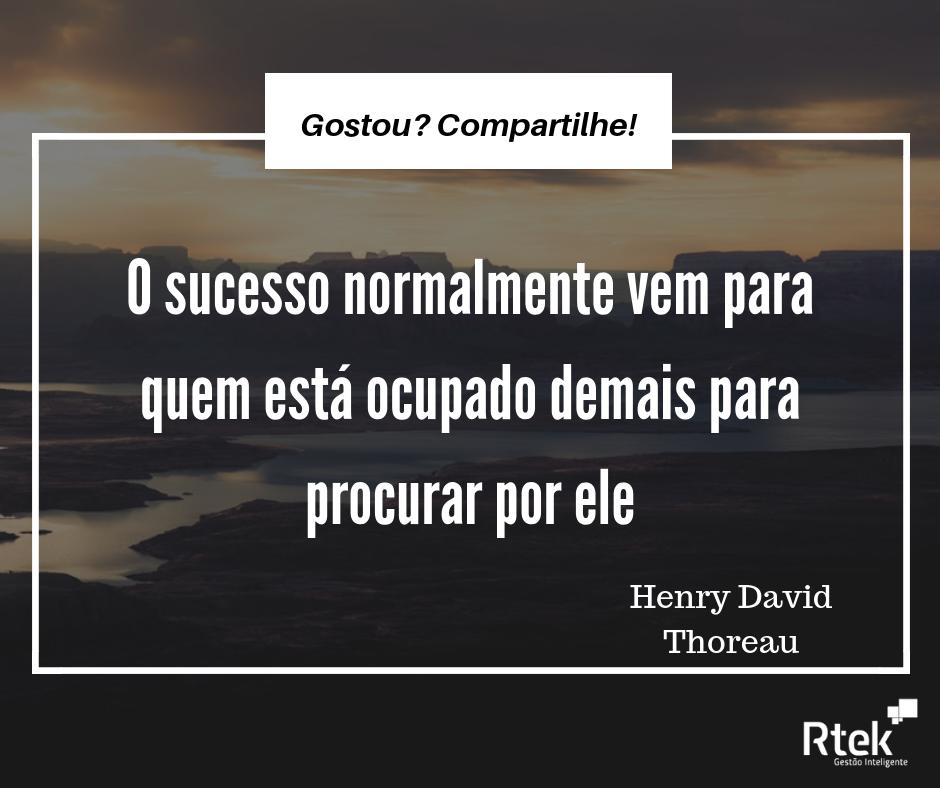 Gostou? Compartilhe!

O sucesso normalmente vem para quem está ocupado demais para procurar por ele

Henry David Thoreau

Rtek
Gestão Inteligente